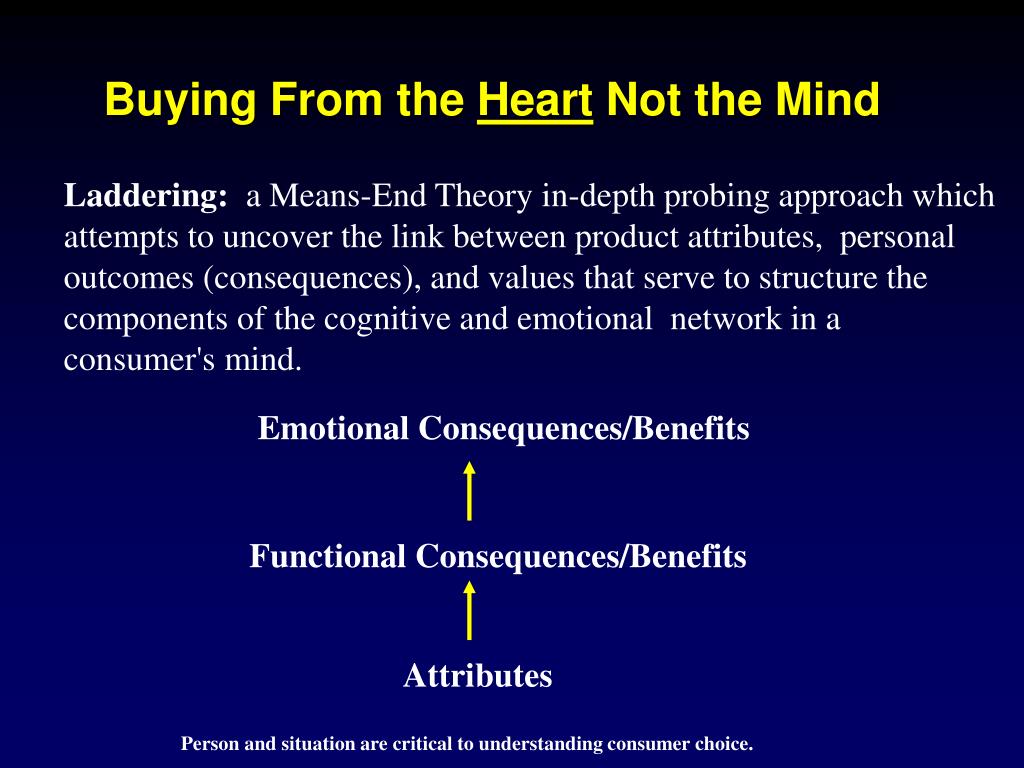 Buying From the Heart Not the Mind

Laddering: a Means-End Theory in-depth probing approach which attempts to uncover the link between product attributes, personal outcomes (consequences), and values that serve to structure the components of the cognitive and emotional network in a consumer's mind.

Emotional Consequences/Benefits

Functional Consequences/Benefits

Attributes

Person and situation are critical to understanding consumer choice.